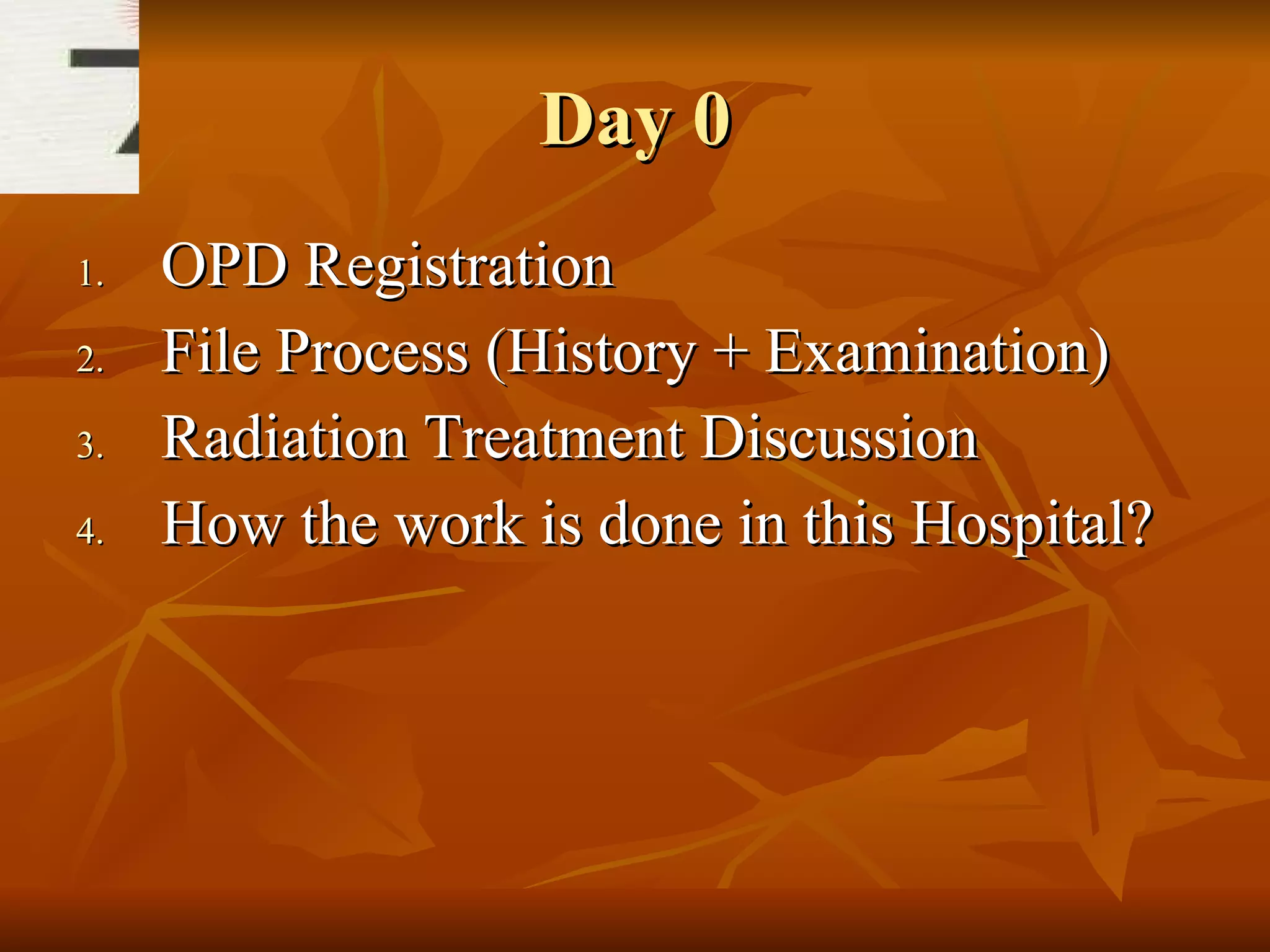 Day 0

1. OPD Registration
2. File Process (History + Examination)
3. Radiation Treatment Discussion
4. How the work is done in this Hospital?